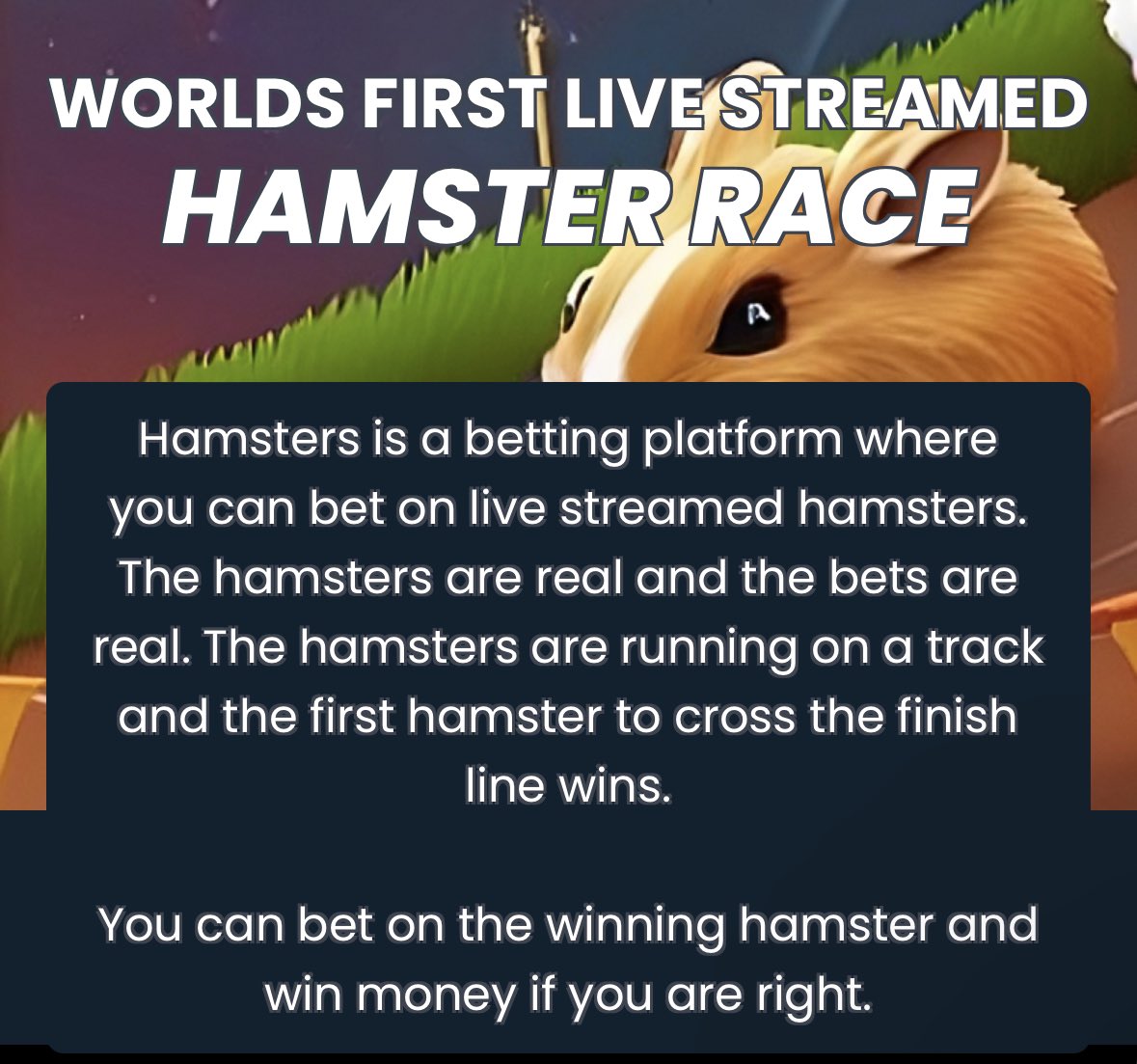 WORLDS FIRST LIVE STREAMED
HAMSTER RACE

Hamsters is a betting platform where you can bet on live streamed hamsters. The hamsters are real and the bets are real. The hamsters are running on a track and the first hamster to cross the finish line wins.

You can bet on the winning hamster and win money if you are right.